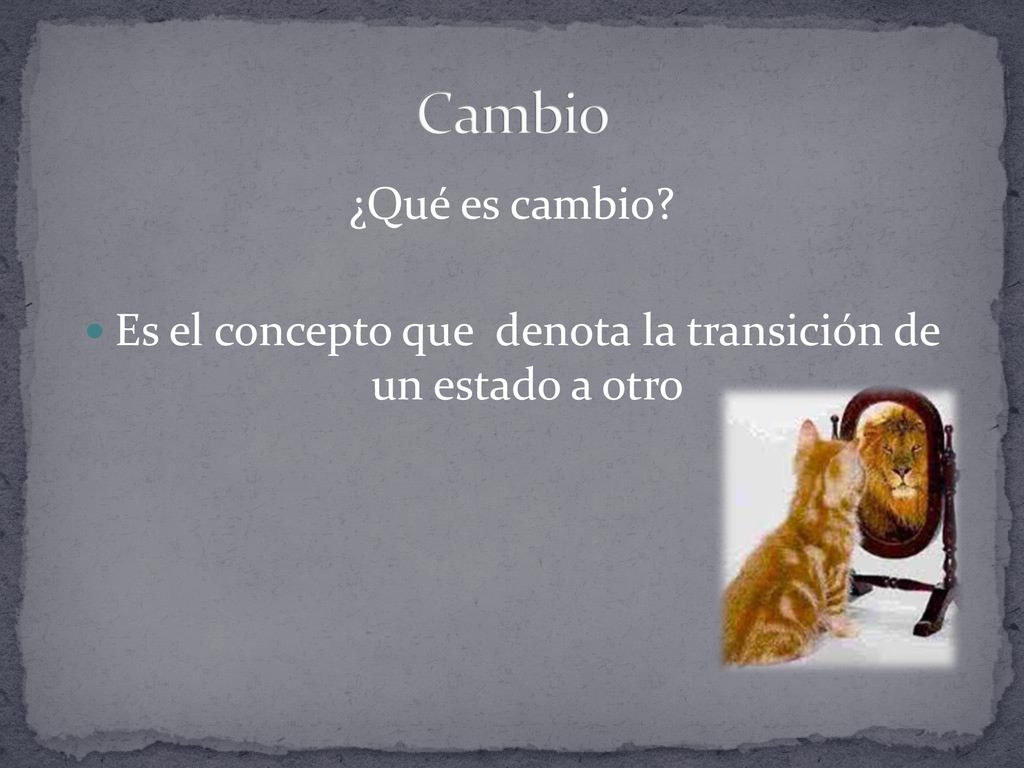 Cambio

¿Qué es cambio?

Es el concepto que denota la transición de un estado a otro